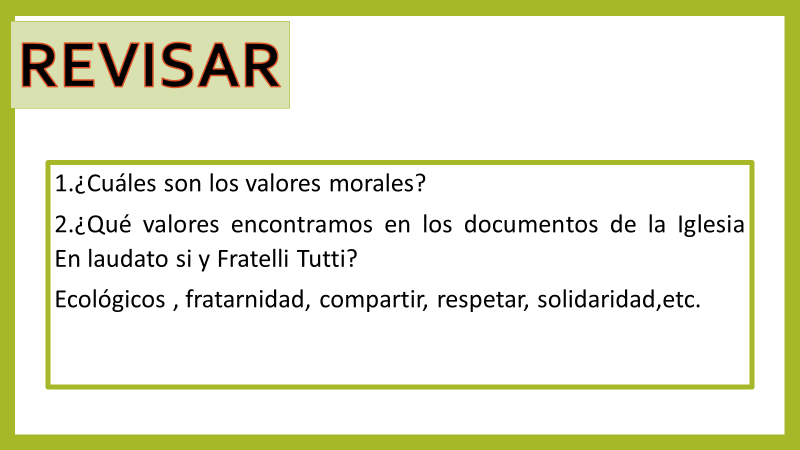 REVISAR

1.¿Cuáles son los valores morales?

2.¿Qué valores encontramos en los documentos de la Iglesia En laudato si y Fratelli Tutti?

Ecológicos , fratarnidad, compartir, respetar, solidaridad,etc.